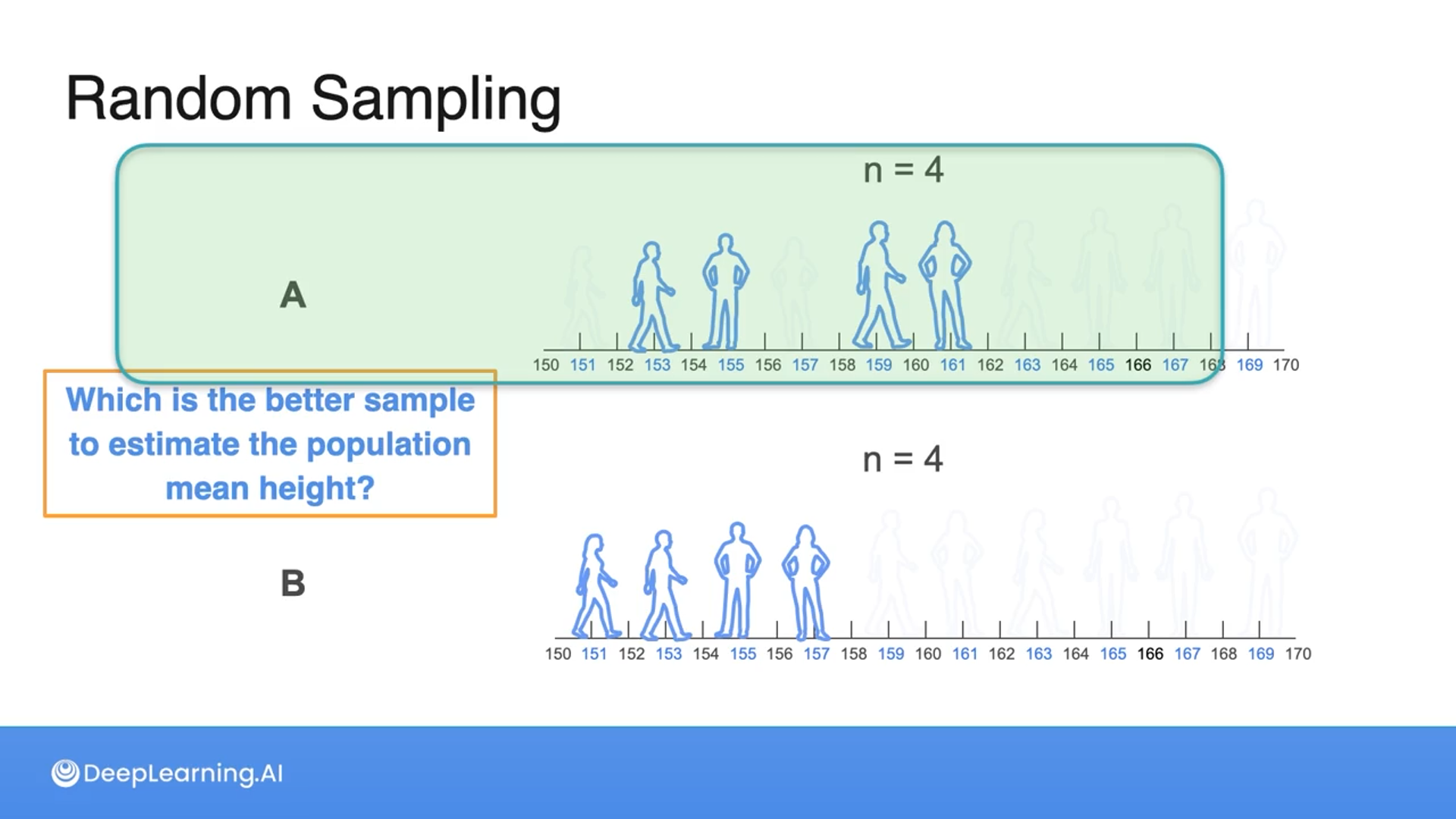 Random Sampling

n = 4

A

150 151 152 153 154 155 156 157 158 159 160 161 162 163 164 165 166 167 168 169 170

Which is the better sample to estimate the population mean height?

n = 4

B

150 151 152 153 154 155 156 157 158 159 160 161 162 163 164 165 166 167 168 169 170

DeepLearning.AI